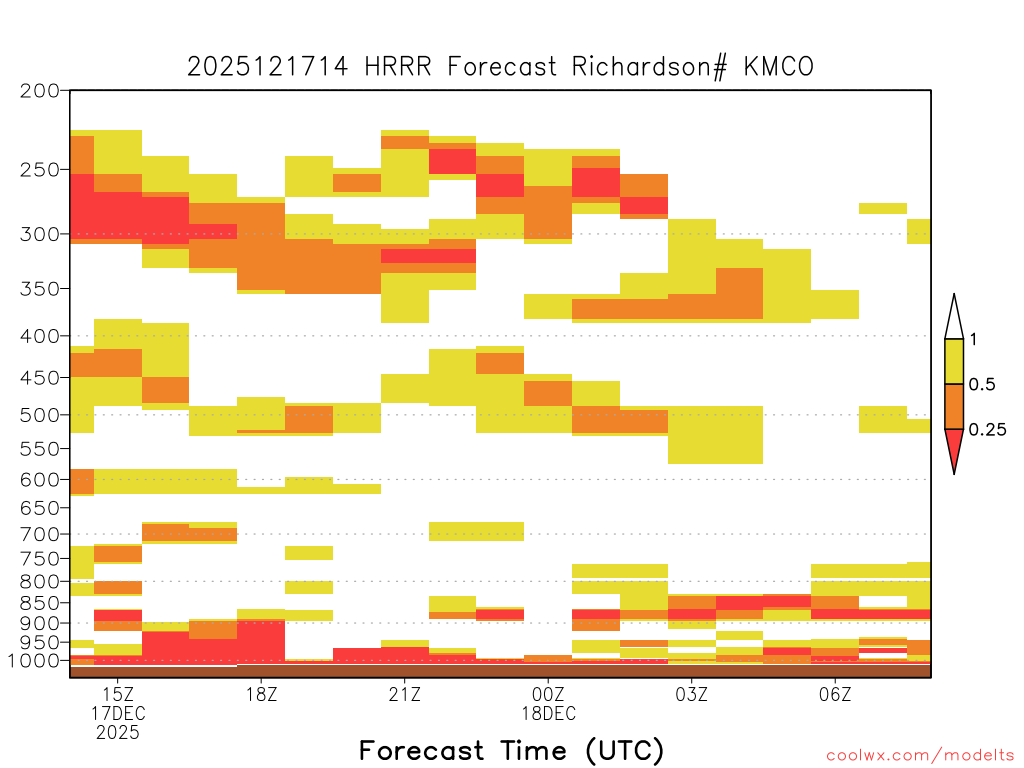 2025121714 HRRR Forecast Richardson# KMCO

200
250
300
350
400
450
500
550
600
650
700
750
800
850
900
950
1000

1
0.5
0.25

15Z
17DEC
2025
18Z
21Z
00Z
18DEC
03Z
06Z

Forecast Time (UTC)

coolwx.com/modelts